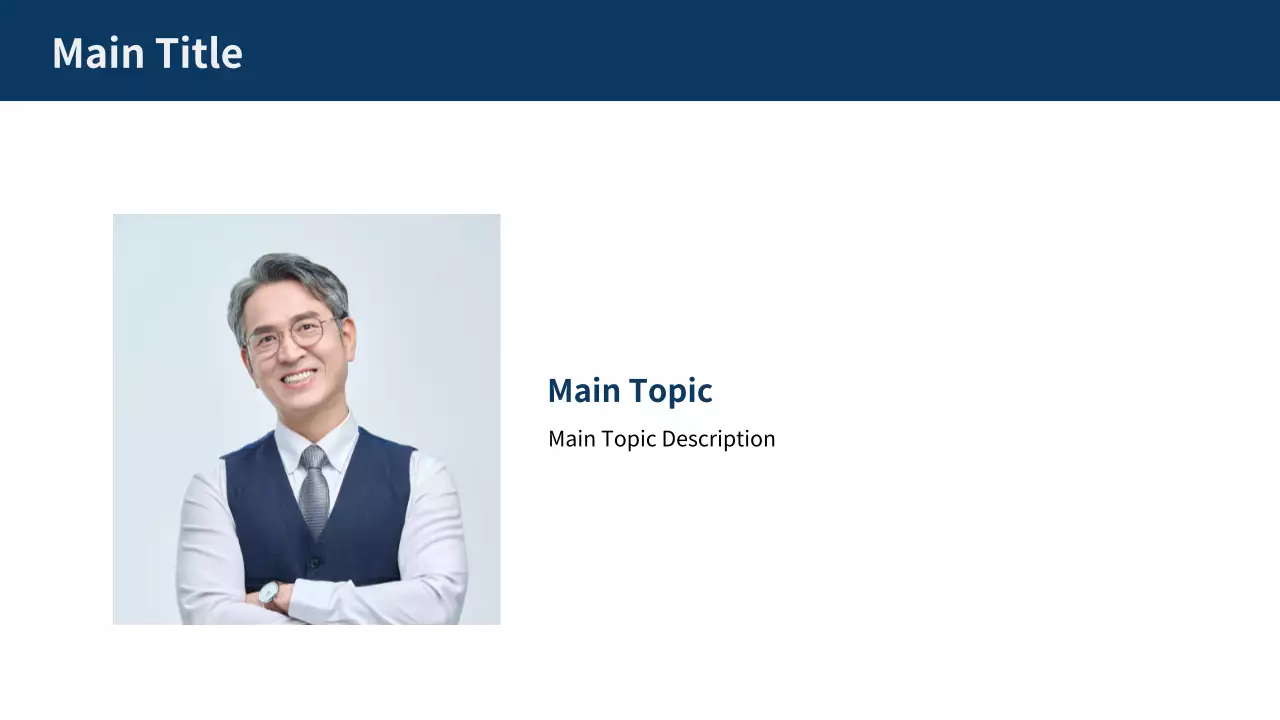 Main Title

Main Topic

Main Topic Description